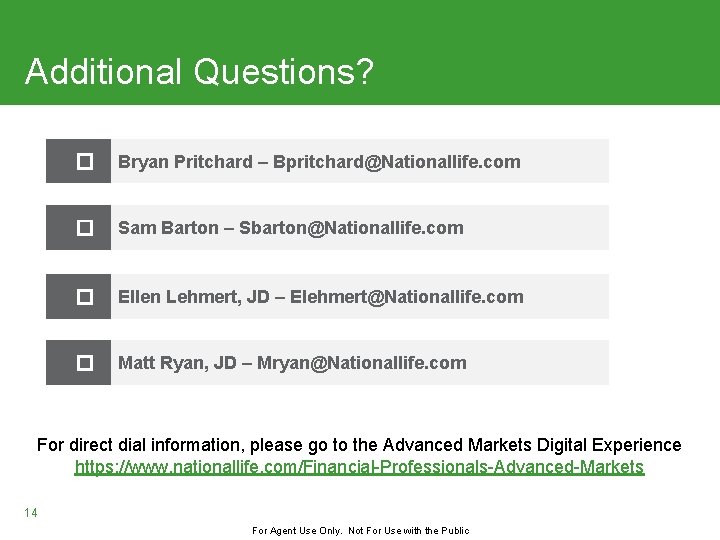 Additional Questions?

Bryan Pritchard – Bpritchard@Nationallife.com

Sam Barton – Sbarton@Nationallife.com

Ellen Lehmert, JD – Elehmert@Nationallife.com

Matt Ryan, JD – Mryan@Nationallife.com

For direct dial information, please go to the Advanced Markets Digital Experience
https://www.nationallife.com/Financial-Professionals-Advanced-Markets

14

For Agent Use Only. Not For Use with the Public